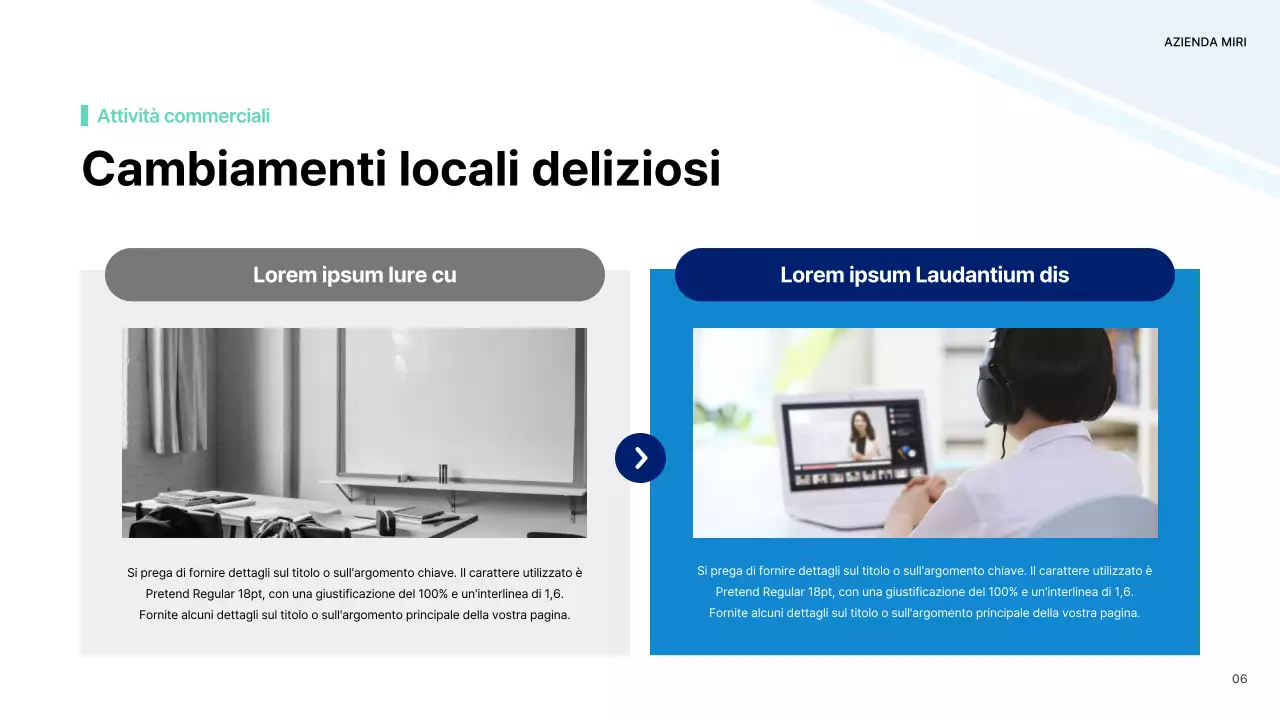 AZIENDA MIRI

Attività commerciali

Cambiamenti locali deliziosi

Lorem ipsum lure cu

Si prega di fornire dettagli sul titolo o sull'argomento chiave. Il carattere utilizzato è Pretend Regular 18pt, con una giustificazione del 100% e un'interlinea di 1,6. Fornite alcuni dettagli sul titolo o sull'argomento principale della vostra pagina.

Lorem ipsum Laudantium dis

Si prega di fornire dettagli sul titolo o sull'argomento chiave. Il carattere utilizzato è Pretend Regular 18pt, con una giustificazione del 100% e un'interlinea di 1,6. Fornite alcuni dettagli sul titolo o sull'argomento principale della vostra pagina.

06